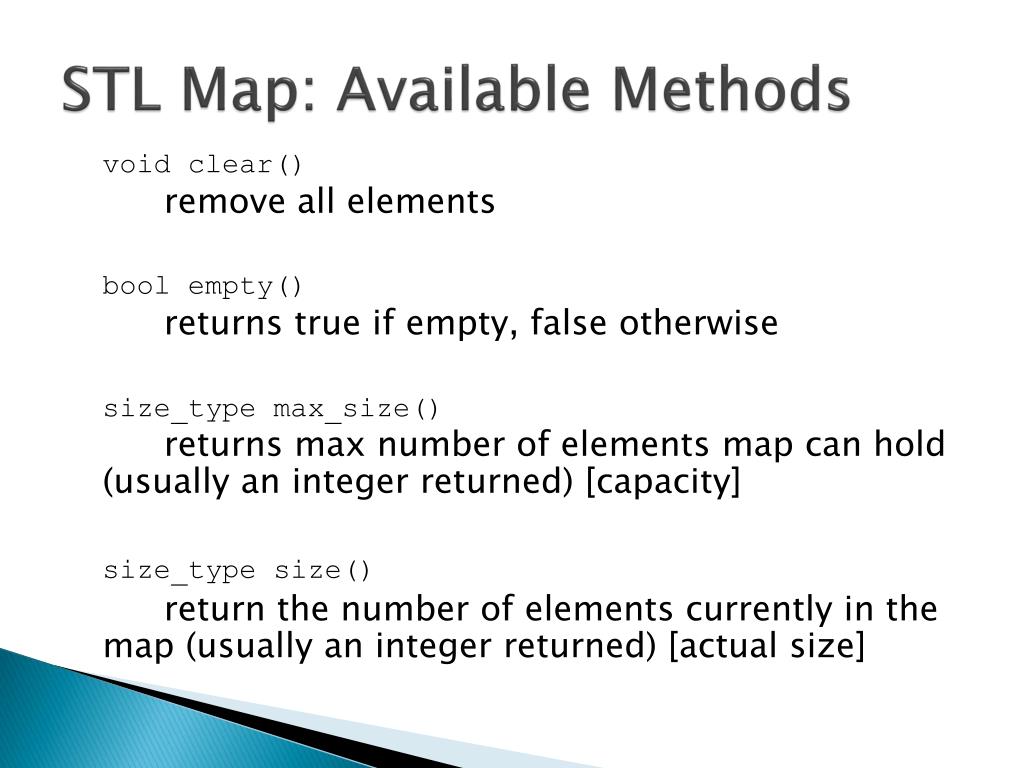 STL Map: Available Methods

void clear()

remove all elements

bool empty()

returns true if empty, false otherwise

size_type max_size()

returns max number of elements map can hold (usually an integer returned) [capacity]

size_type size()

return the number of elements currently in the map (usually an integer returned) [actual size]